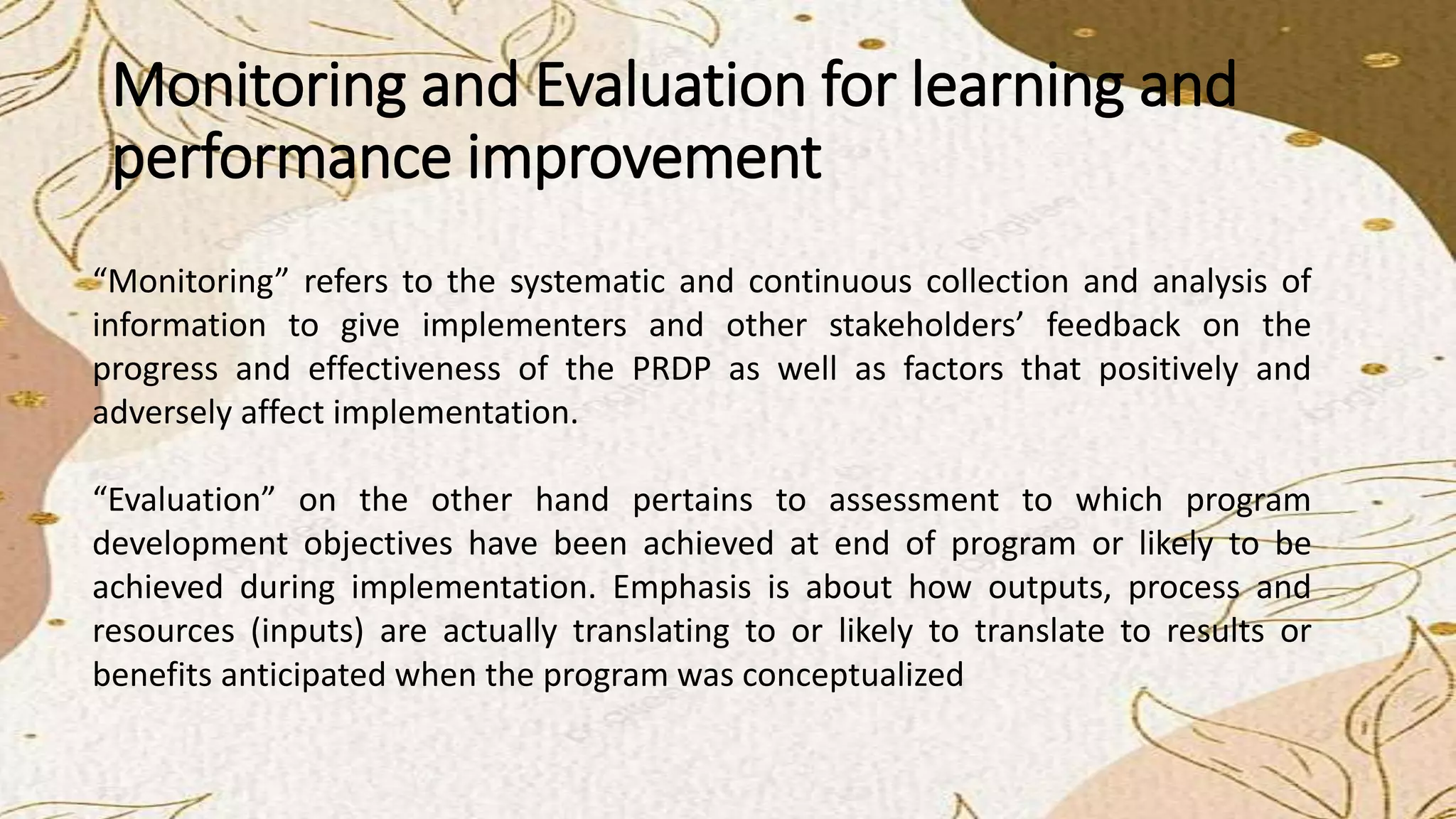 Monitoring and Evaluation for learning and performance improvement

“Monitoring” refers to the systematic and continuous collection and analysis of information to give implementers and other stakeholders’ feedback on the progress and effectiveness of the PRDP as well as factors that positively and adversely affect implementation.

“Evaluation” on the other hand pertains to assessment to which program development objectives have been achieved at end of program or likely to be achieved during implementation. Emphasis is about how outputs, process and resources (inputs) are actually translating to or likely to translate to results or benefits anticipated when the program was conceptualized